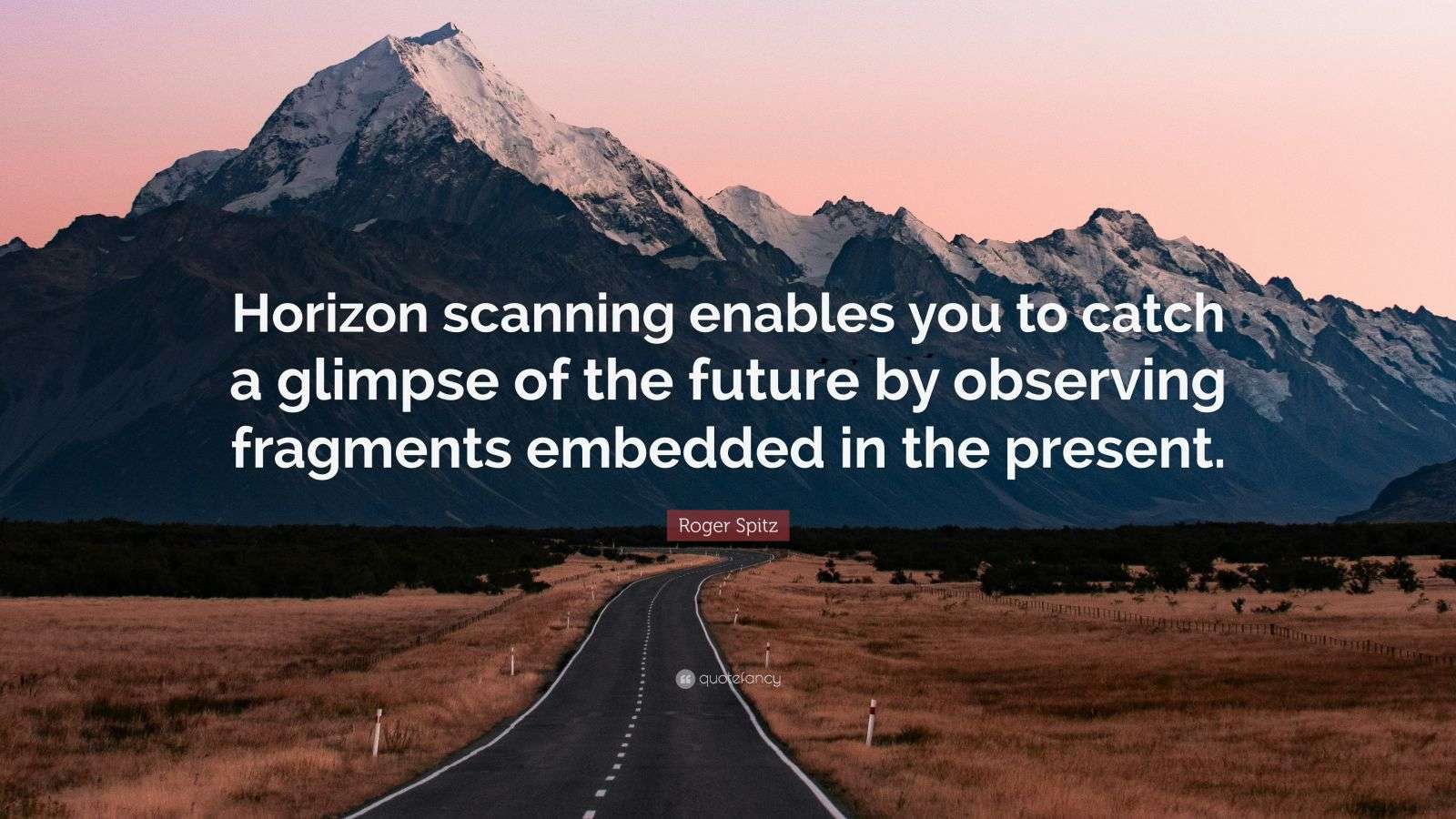 Horizon scanning enables you to catch a glimpse of the future by observing fragments embedded in the present.

Roger Spitz

quotefancy